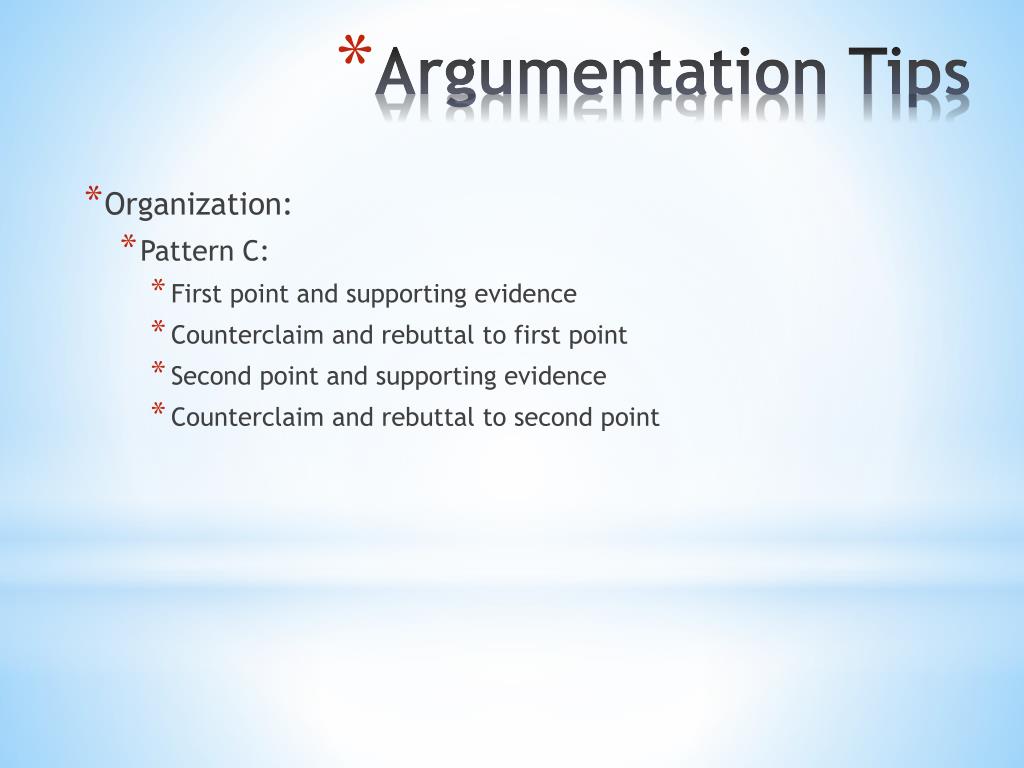 *Argumentation Tips

*Organization:
*Pattern C:
*First point and supporting evidence
*Counterclaim and rebuttal to first point
*Second point and supporting evidence
*Counterclaim and rebuttal to second point